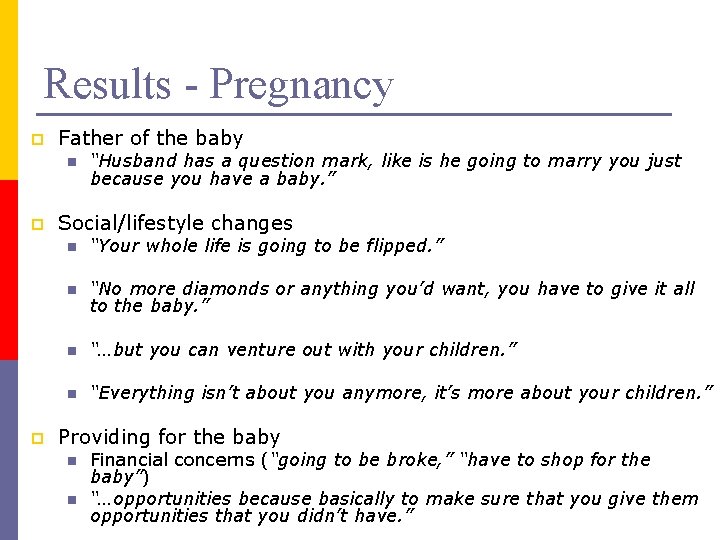 Results - Pregnancy

Father of the baby

"Husband has a question mark, like is he going to marry you just because you have a baby."

Social/lifestyle changes

"Your whole life is going to be flipped."

"No more diamonds or anything you'd want, you have to give it all to the baby."

"…but you can venture out with your children."

"Everything isn't about you anymore, it's more about your children."

Providing for the baby

Financial concerns ("going to be broke," "have to shop for the baby")

"…opportunities because basically to make sure that you give them opportunities that you didn't have."